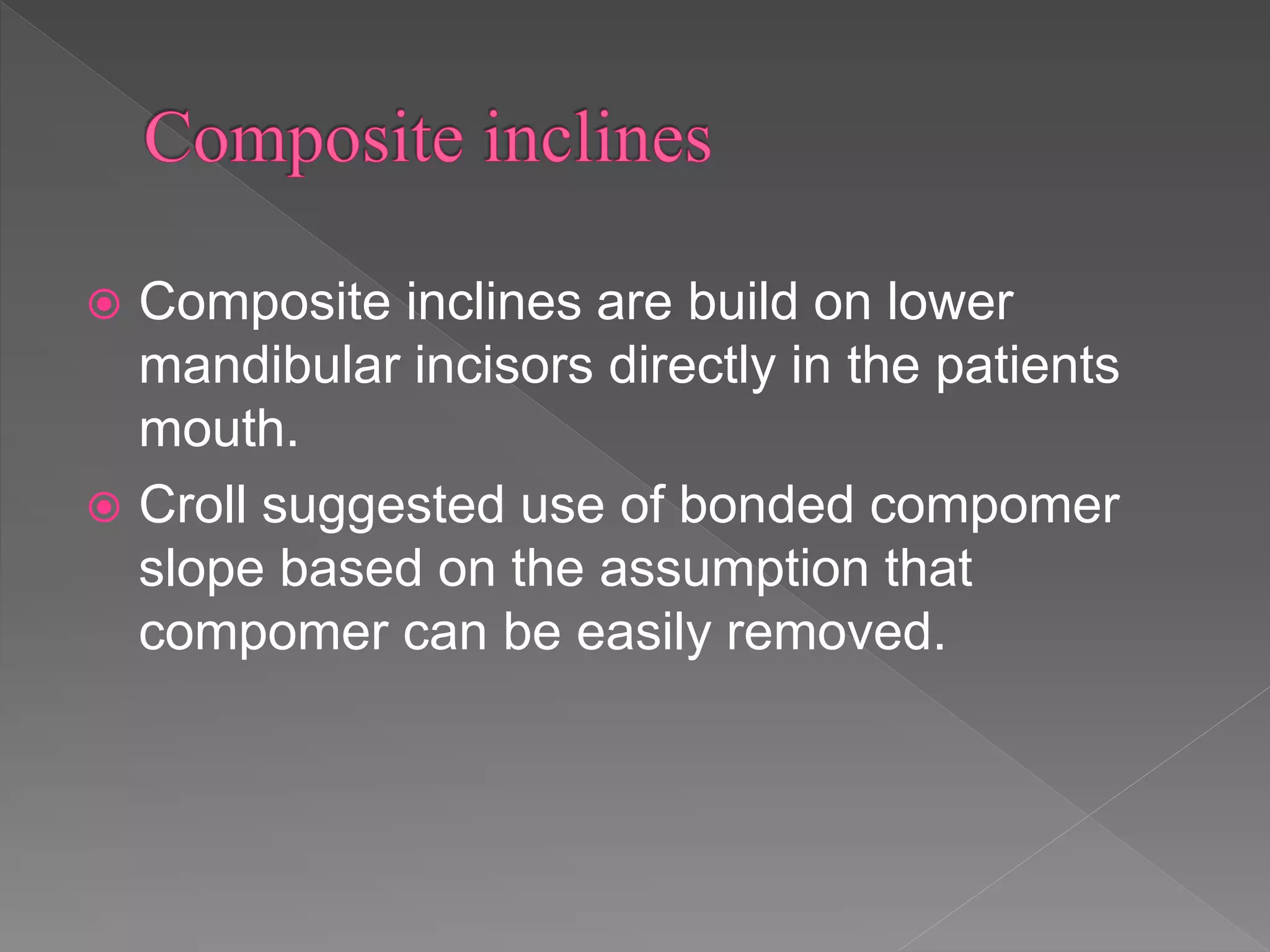 Composite inclines

Composite inclines are build on lower mandibular incisors directly in the patients mouth.

Croll suggested use of bonded compomer slope based on the assumption that compomer can be easily removed.